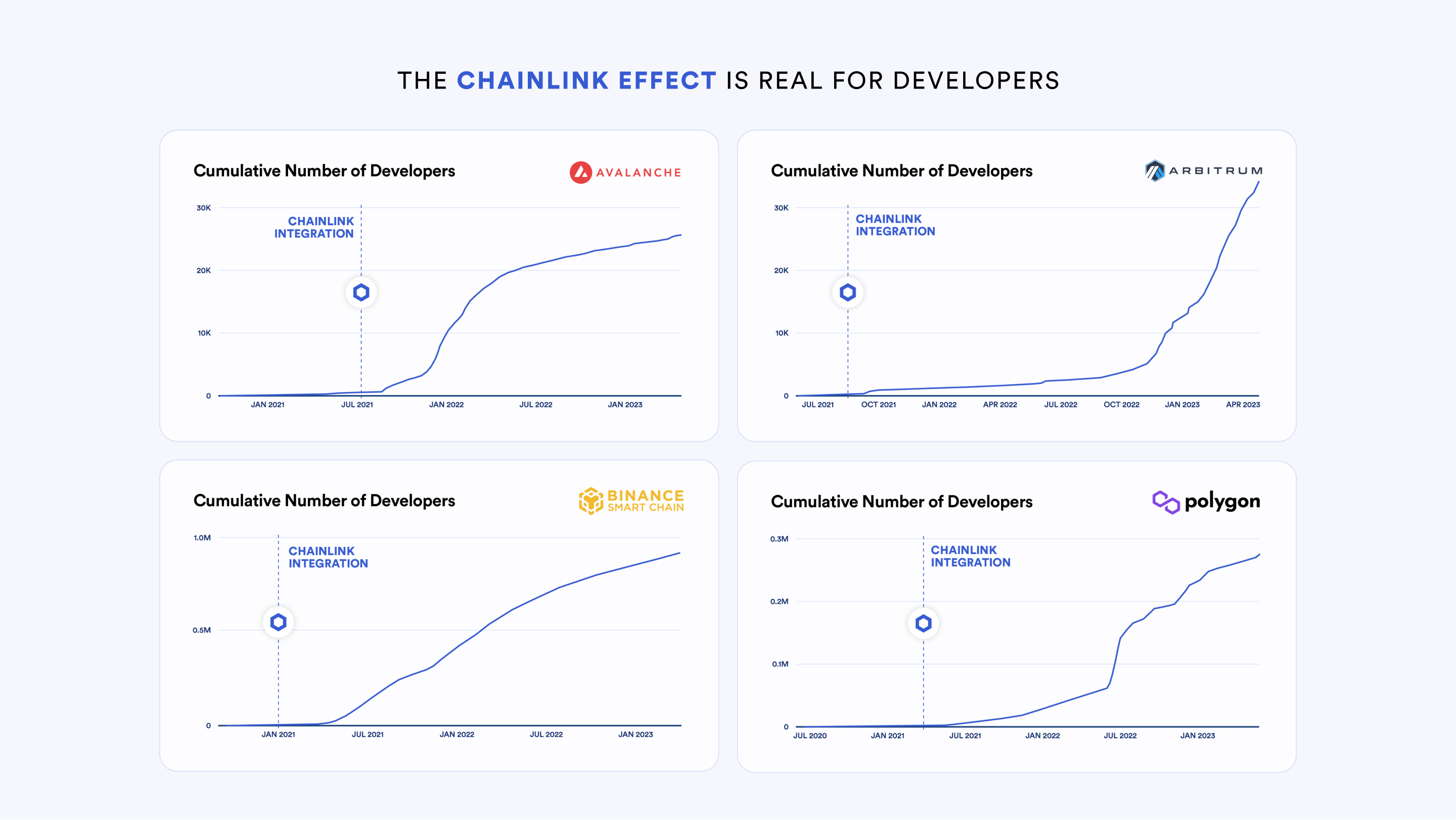 THE CHAINLINK EFFECT IS REAL FOR DEVELOPERS

Cumulative Number of Developers

AVALANCHE

30K
20K
10K
0

CHAINLINK INTEGRATION

JAN 2021
JUL 2021
JAN 2022
JUL 2022
JAN 2023

Cumulative Number of Developers

ARBITRUM

30K
20K
10K
0

CHAINLINK INTEGRATION

JUL 2021
OCT 2021
JAN 2022
APR 2022
JUL 2022
OCT 2022
JAN 2023
APR 2023

Cumulative Number of Developers

BINANCE SMART CHAIN

1.0M
0.5M
0

CHAINLINK INTEGRATION

JAN 2021
JUL 2021
JAN 2022
JUL 2022
JAN 2023

Cumulative Number of Developers

polygon

0.3M
0.2M
0.1M
0

CHAINLINK INTEGRATION

JUL 2020
JAN 2021
JUL 2021
JAN 2022
JUL 2022
JAN 2023